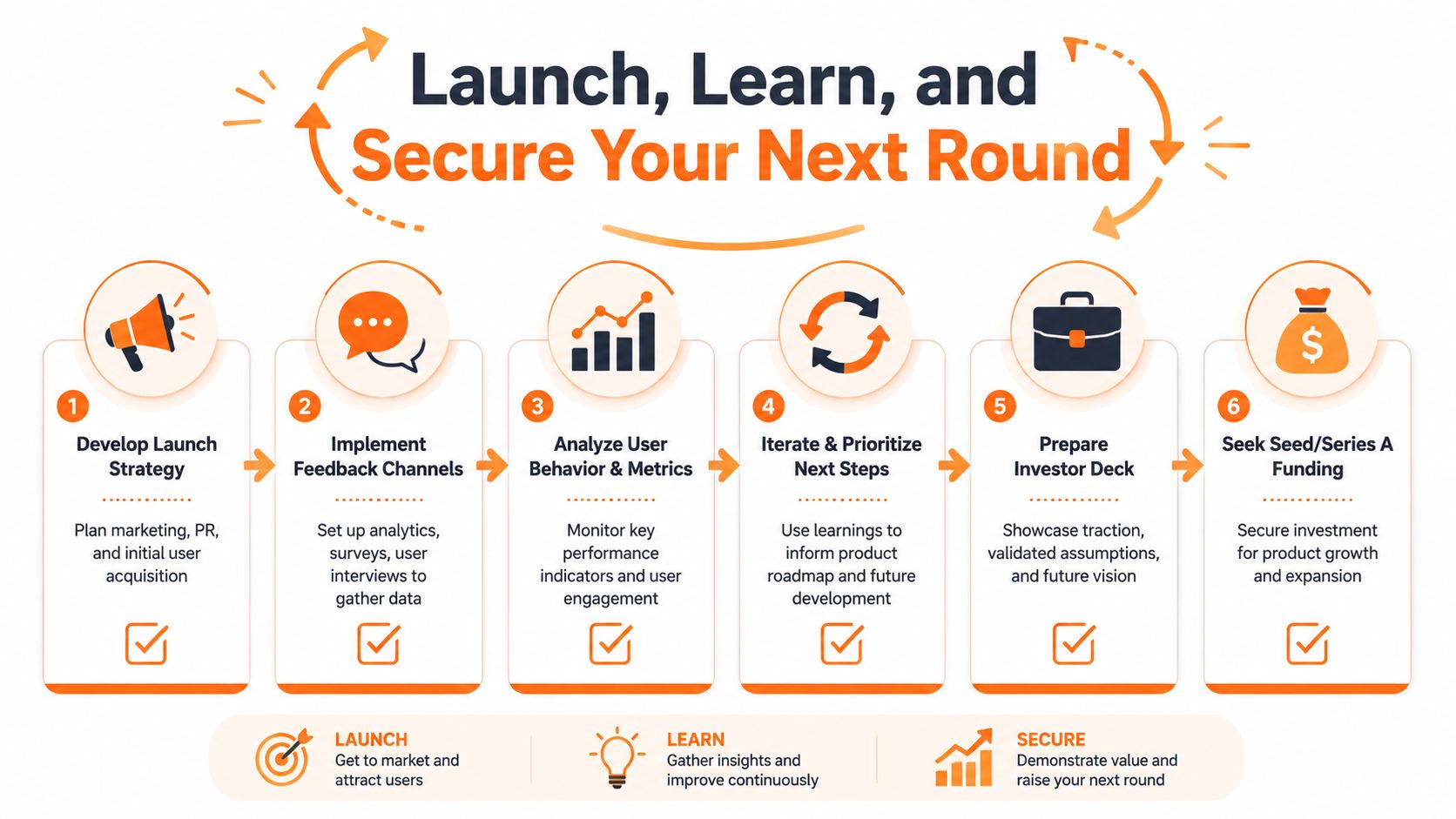 Launch, Learn, and
Secure Your Next Round

1
Develop Launch Strategy
Plan marketing, PR, and initial user acquisition

2
Implement Feedback Channels
Set up analytics, surveys, user interviews to gather data

3
Analyze User Behavior & Metrics
Monitor key performance indicators and user engagement

4
Iterate & Prioritize Next Steps
Use learnings to inform product roadmap and future development

5
Prepare Investor Deck
Showcase traction, validated assumptions, and future vision

6
Seek Seed/Series A Funding
Secure investment for product growth and expansion

LAUNCH
Get to market and attract users

LEARN
Gather insights and improve continuously

SECURE
Demonstrate value and raise your next round